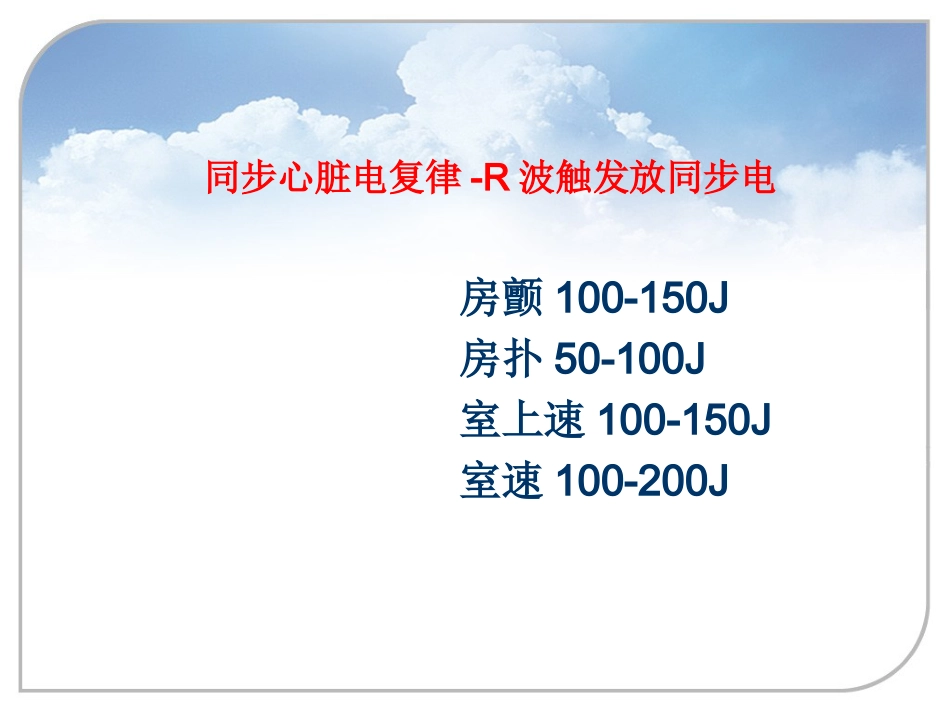 同步心脏电复律 -R 波触发放同步电

房颤 100-150J
房扑 50-100J
室上速 100-150J
室速 100-200J